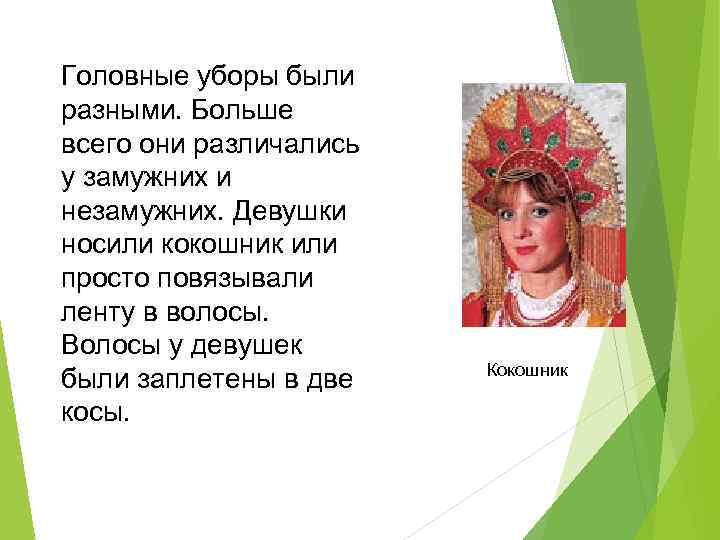 Головные уборы были разными. Больше всего они различались у замужних и незамужних. Девушки носили кокошник или просто повязывали ленту в волосы. Волосы у девушек были заплетены в две косы.

Кокошник